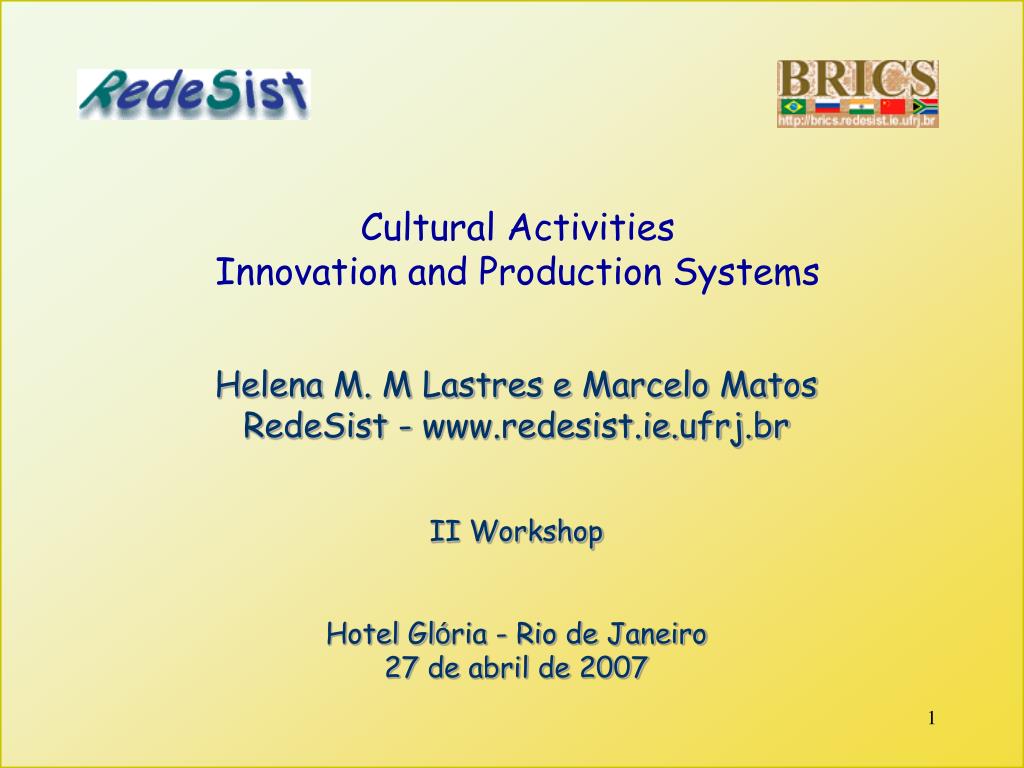 RedeSist

BRICS
http://brics.redesist.ie.ufrj.br

Cultural Activities
Innovation and Production Systems

Helena M. M Lastres e Marcelo Matos
RedeSist - www.redesist.ie.ufrj.br

II Workshop

Hotel Glória - Rio de Janeiro
27 de abril de 2007

1